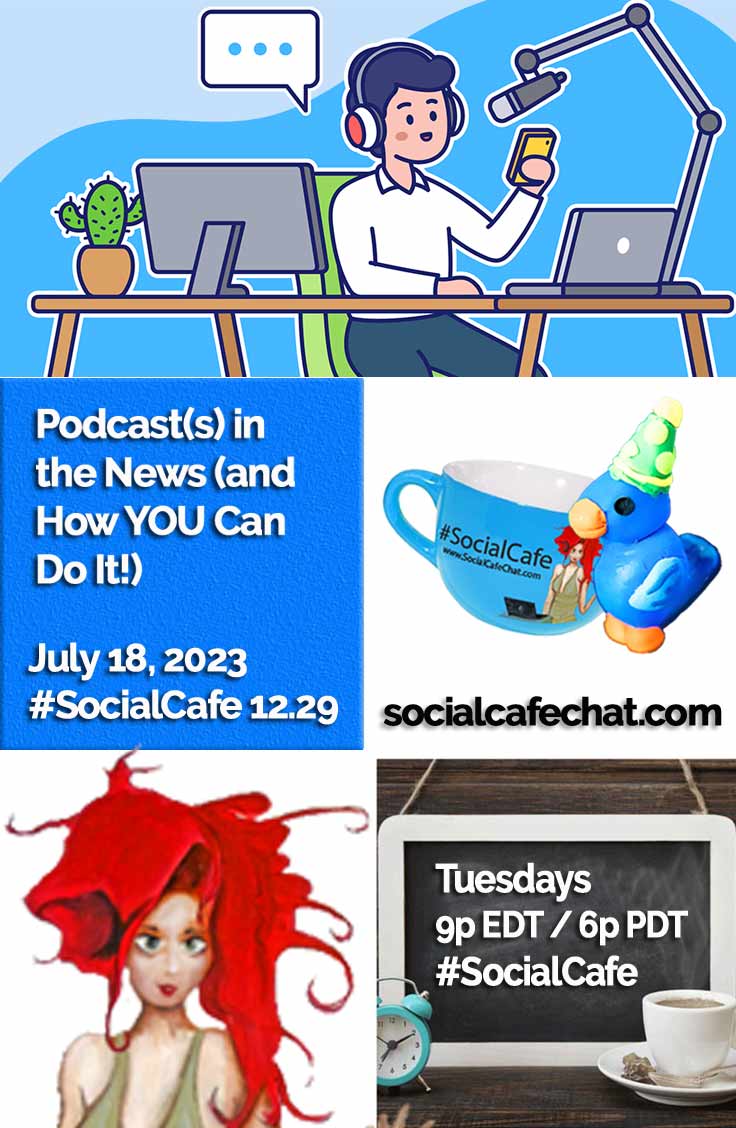 Podcast(s) in the News (and How YOU Can Do It!)

July 18, 2023
#SocialCafe 12.29

#SocialCafe
www.SocialCafeChat.com

socialcafechat.com

Tuesdays
9p EDT / 6p PDT
#SocialCafe